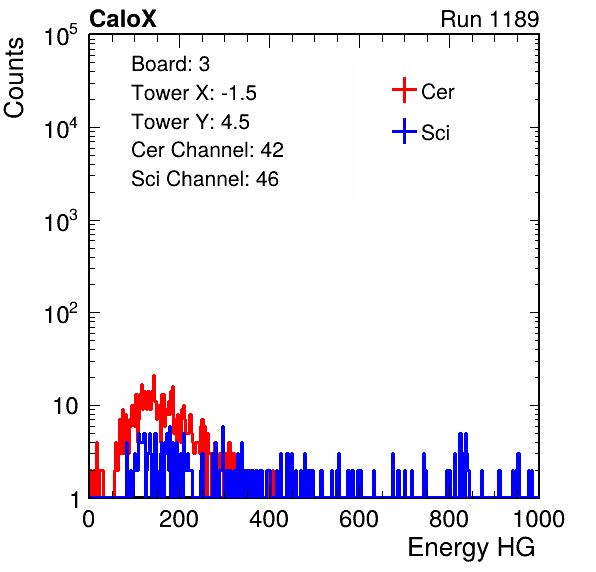 CaloX

Run 1189

Counts

$10^5$

$10^4$

$10^3$

$10^2$

10

1

Board: 3
Tower X: -1.5
Tower Y: 4.5
Cer Channel: 42
Sci Channel: 46

Cer

Sci

0 200 400 600 800 1000

Energy HG